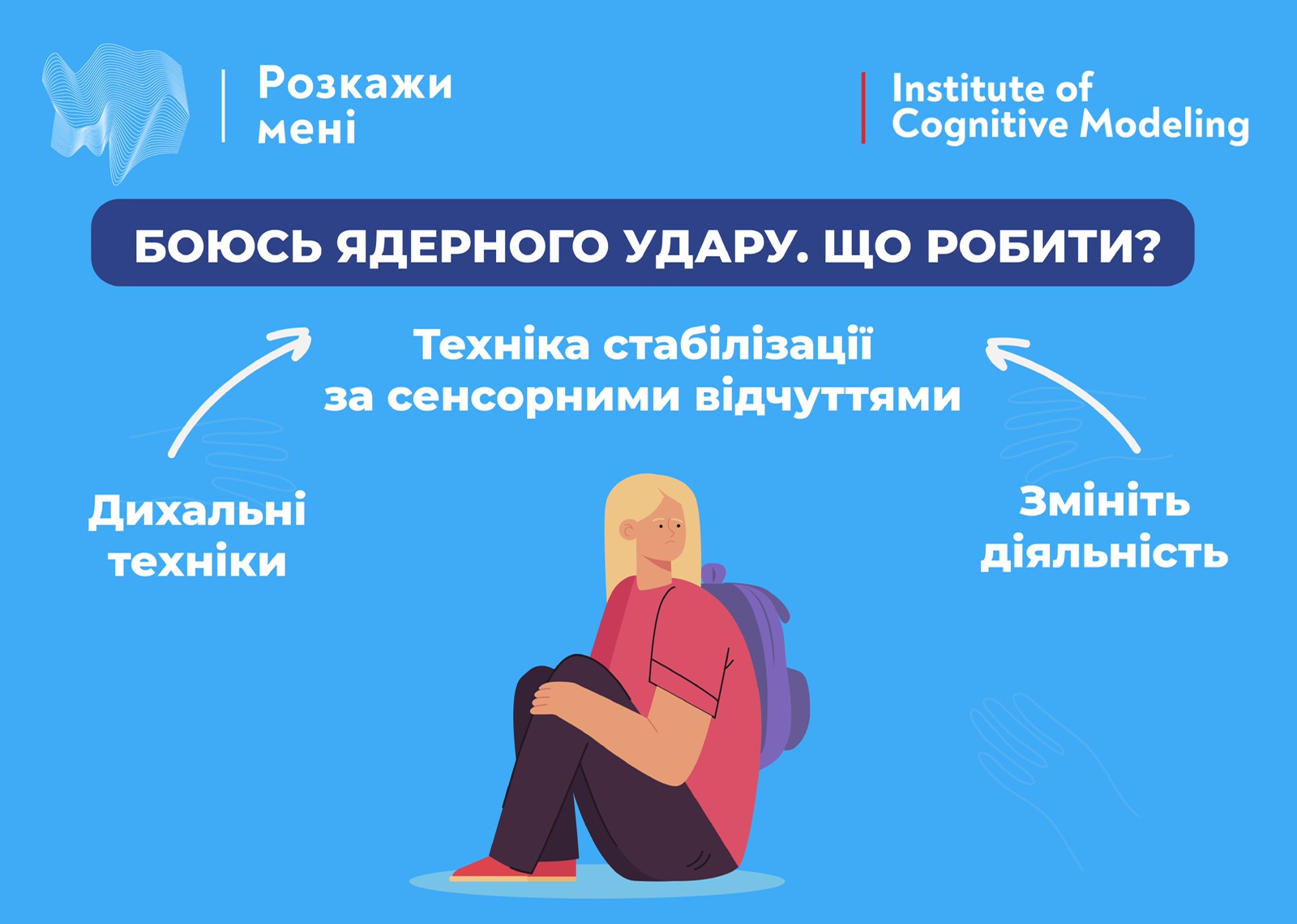 Розкажи мені

Institute of Cognitive Modeling

БОЮСЬ ЯДЕРНОГО УДАРУ. ЩО РОБИТИ?

Техніка стабілізації за сенсорними відчуттями

Дихальні техніки

Змініть діяльність